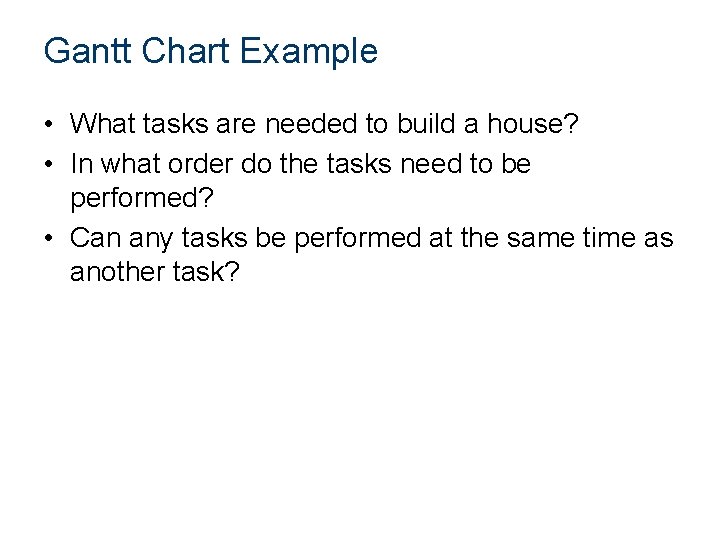 Gantt Chart Example

• What tasks are needed to build a house?
• In what order do the tasks need to be performed?
• Can any tasks be performed at the same time as another task?